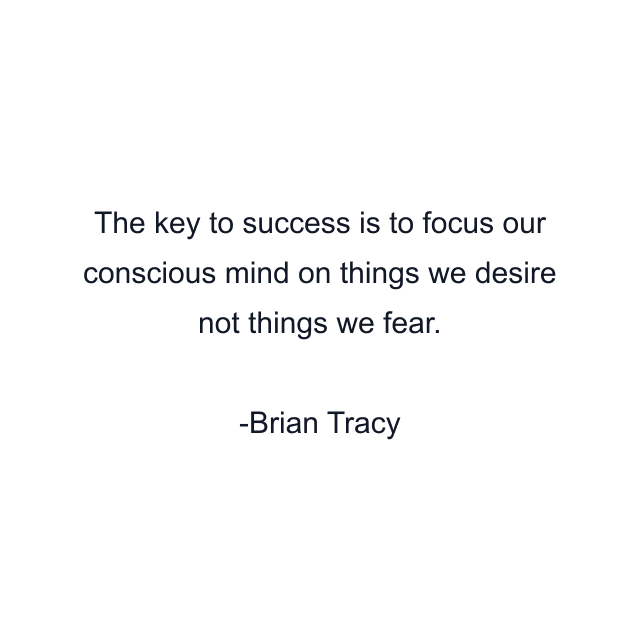 The key to success is to focus our conscious mind on things we desire not things we fear.

-Brian Tracy